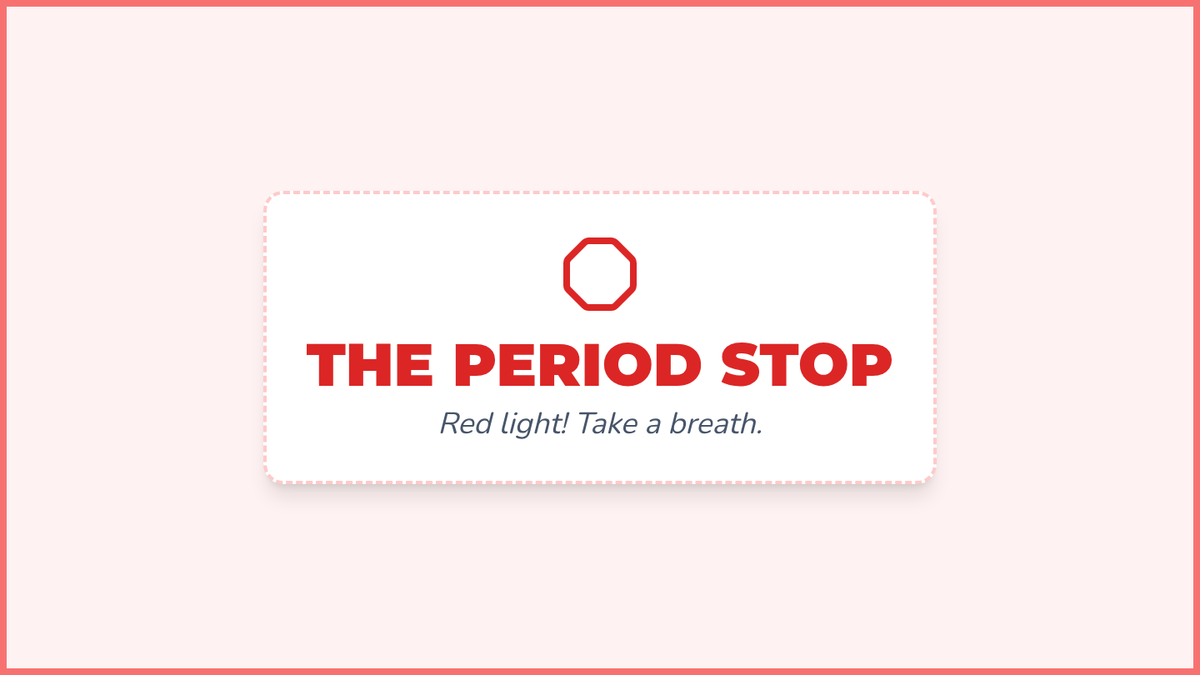 THE PERIOD STOP

Red light! Take a breath.